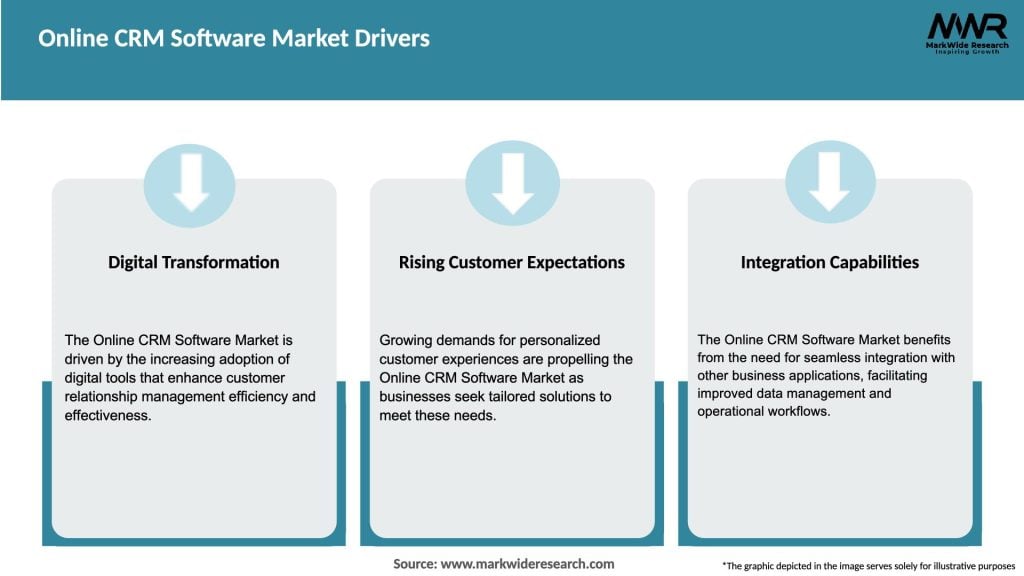 Online CRM Software Market Drivers

MWR
MarkWide Research
Inspiring Growth

Digital Transformation

The Online CRM Software Market is driven by the increasing adoption of digital tools that enhance customer relationship management efficiency and effectiveness.

Rising Customer Expectations

Growing demands for personalized customer experiences are propelling the Online CRM Software Market as businesses seek tailored solutions to meet these needs.

Integration Capabilities

The Online CRM Software Market benefits from the need for seamless integration with other business applications, facilitating improved data management and operational workflows.

Source: www.markwideresearch.com

*The graphic depicted in the image serves solely for illustrative purposes